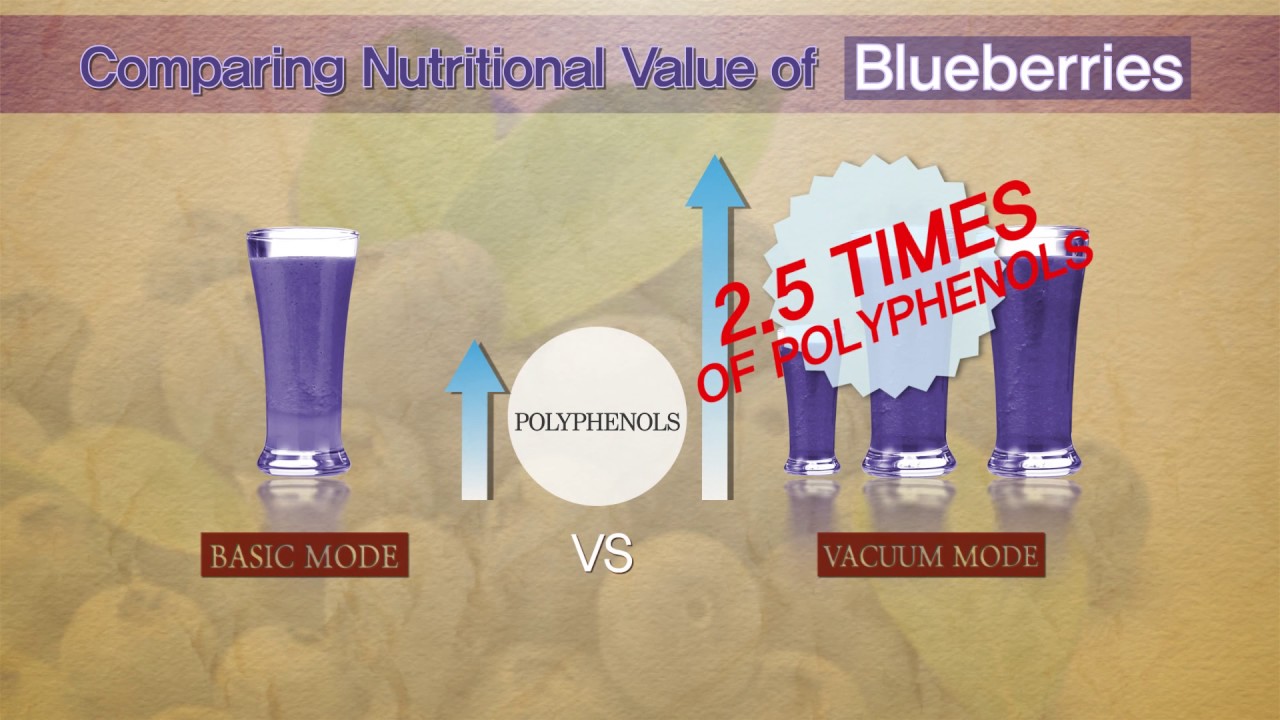 Comparing Nutritional Value of Blueberries

POLYPHENOLS

2.5 TIMES OF POLYPHENOLS

BASIC MODE

VS

VACUUM MODE